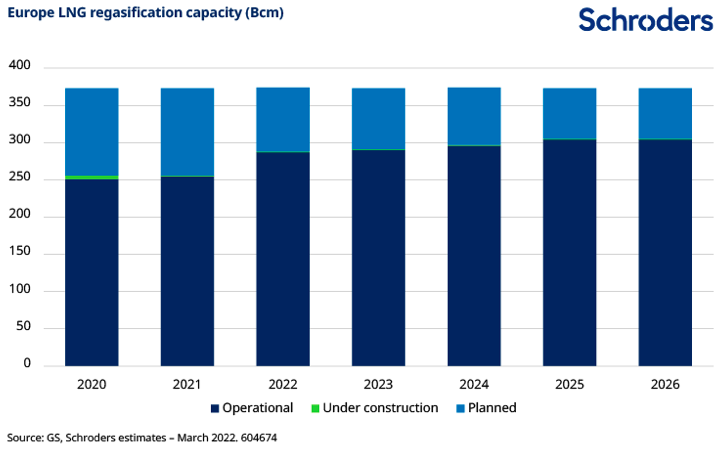 Europe LNG regasification capacity (Bcm)

Schroders

400
350
300
250
200
150
100
50
0

2020 2021 2022 2023 2024 2025 2026

Operational Under construction Planned

Source: GS, Schroders estimates – March 2022. 604674